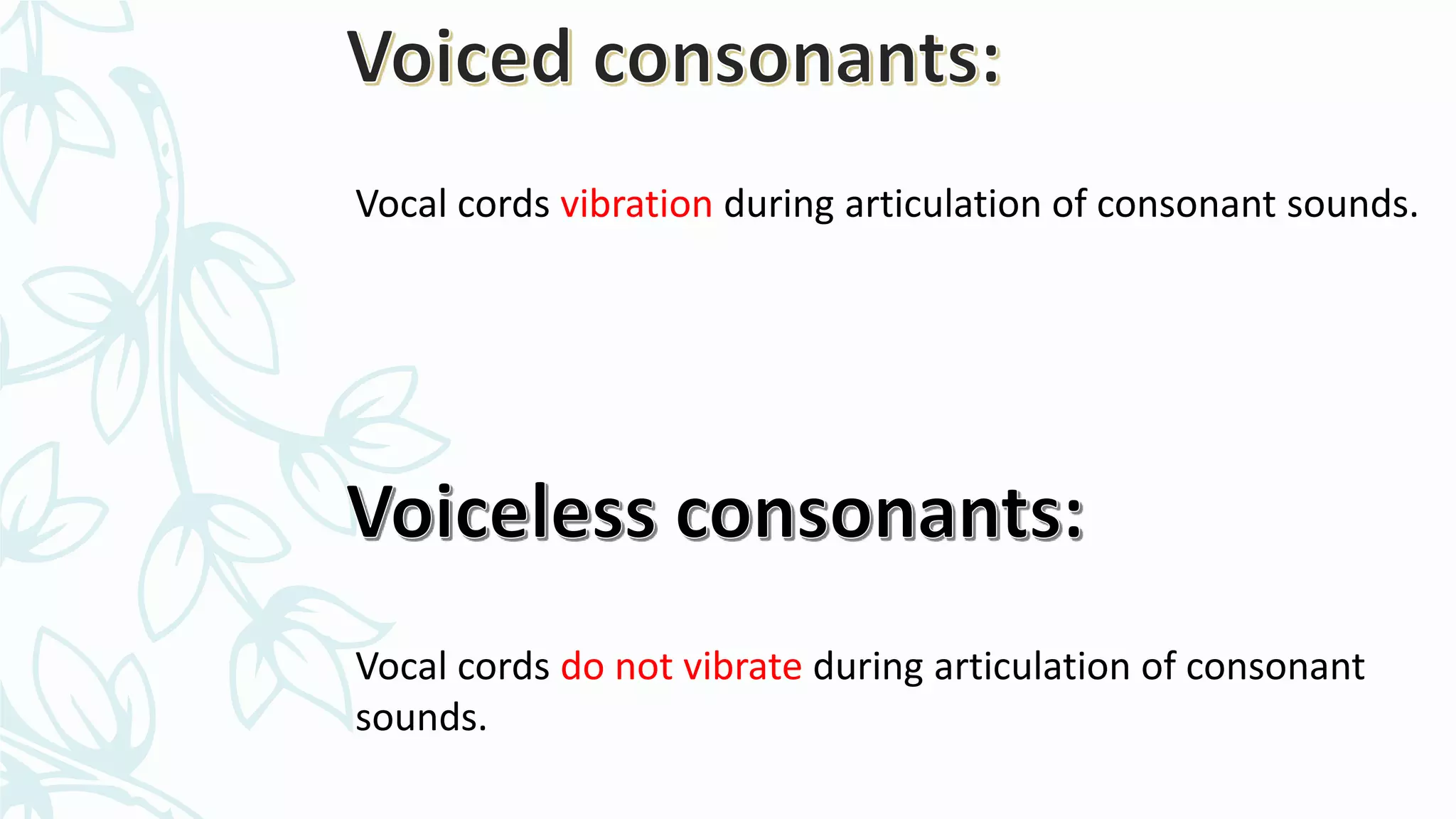 Voiced consonants:

Vocal cords vibration during articulation of consonant sounds.

Voiceless consonants:

Vocal cords do not vibrate during articulation of consonant sounds.